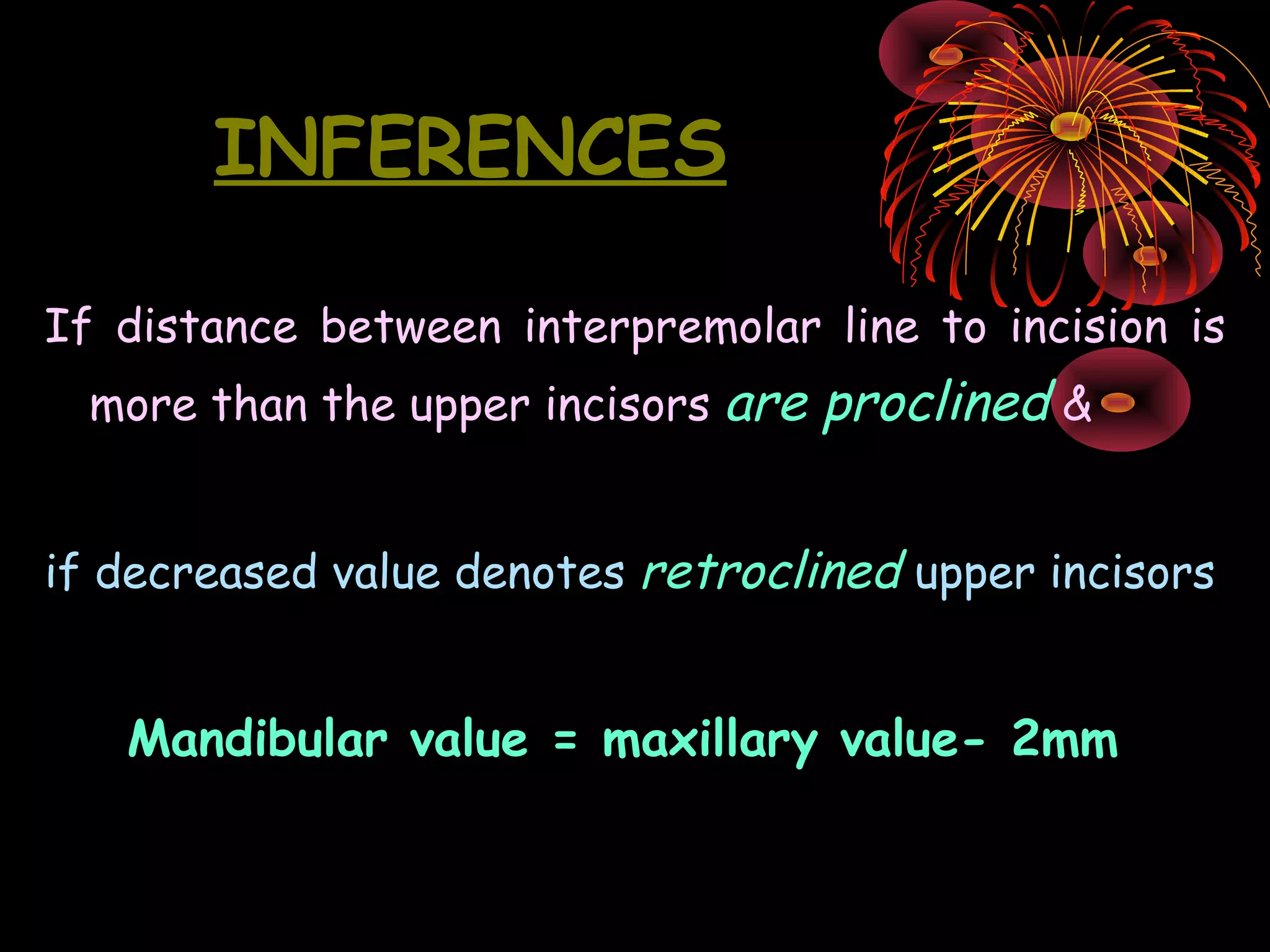 INFERENCES

If distance between interpremolar line to incision is more than the upper incisors are proclined &

if decreased value denotes retroclined upper incisors

Mandibular value = maxillary value- 2mm